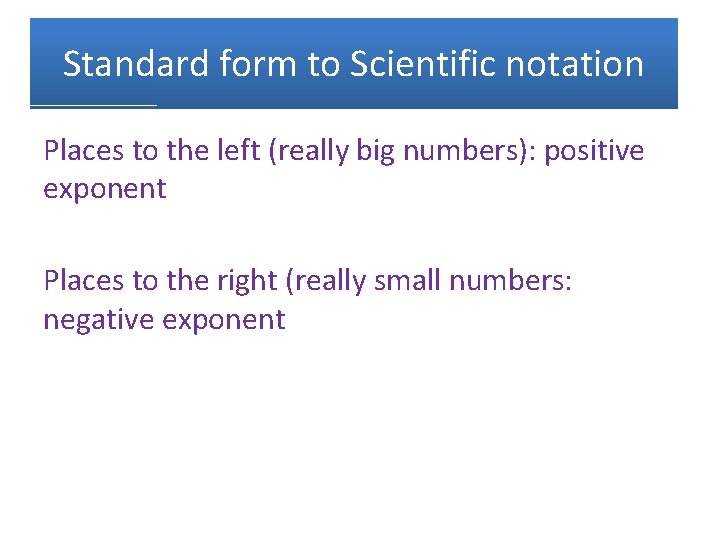 Standard form to Scientific notation

Places to the left (really big numbers): positive exponent

Places to the right (really small numbers: negative exponent